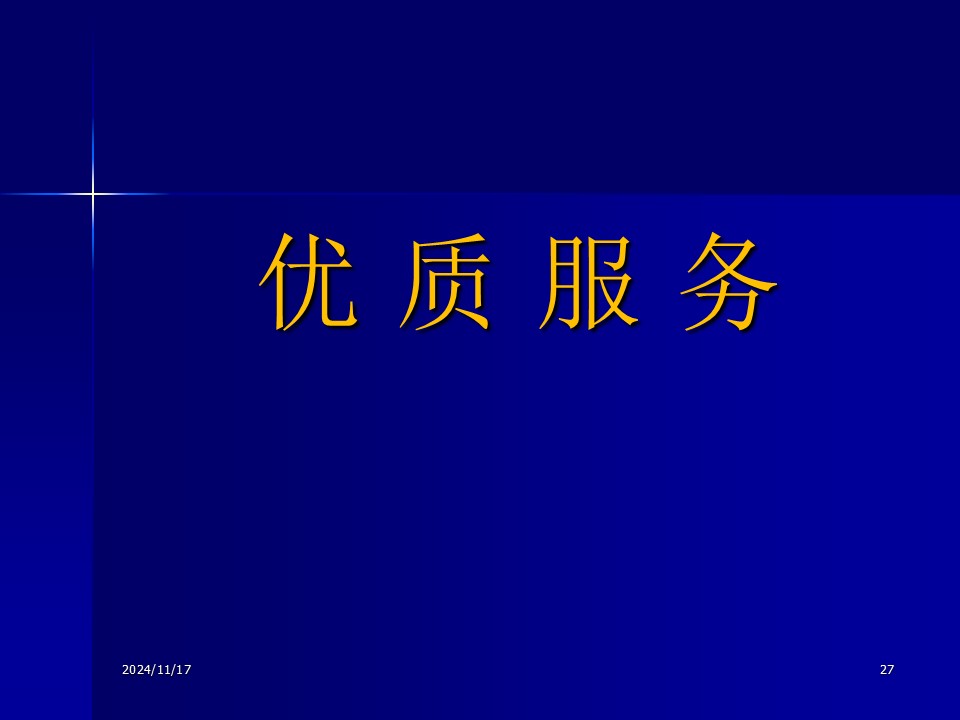 优 质 服 务

2024/11/17

27